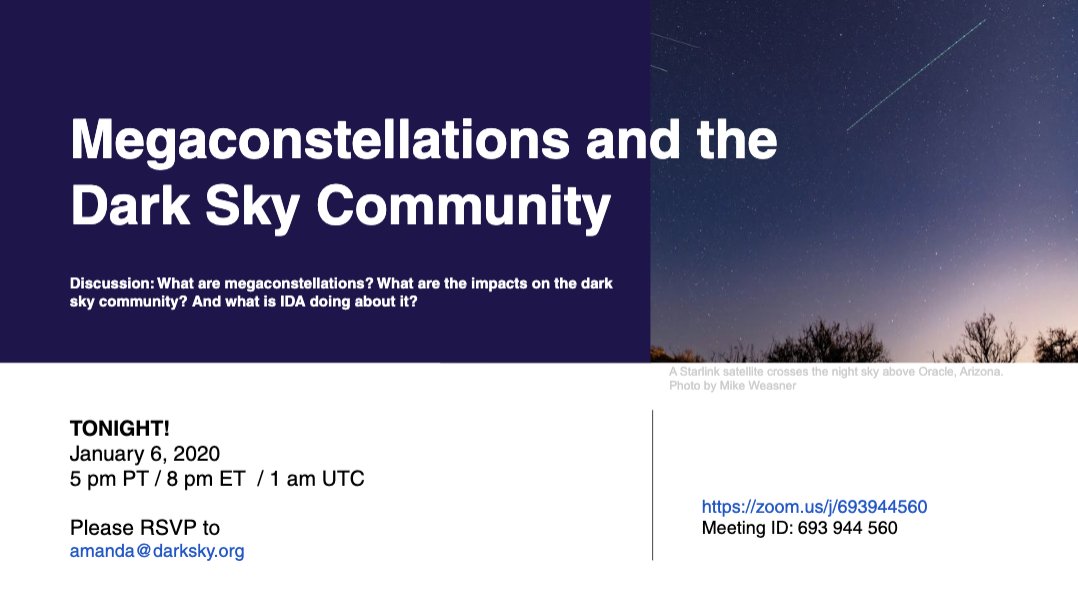 Megaconstellations and the Dark Sky Community

Discussion: What are megaconstellations? What are the impacts on the dark sky community? And what is IDA doing about it?

A Starlink satellite crosses the night sky above Oracle, Arizona. Photo by Mike Weasner

TONIGHT!
January 6, 2020
5 pm PT / 8 pm ET / 1 am UTC

Please RSVP to
amanda@darksky.org

https://zoom.us/j/693944560
Meeting ID: 693 944 560